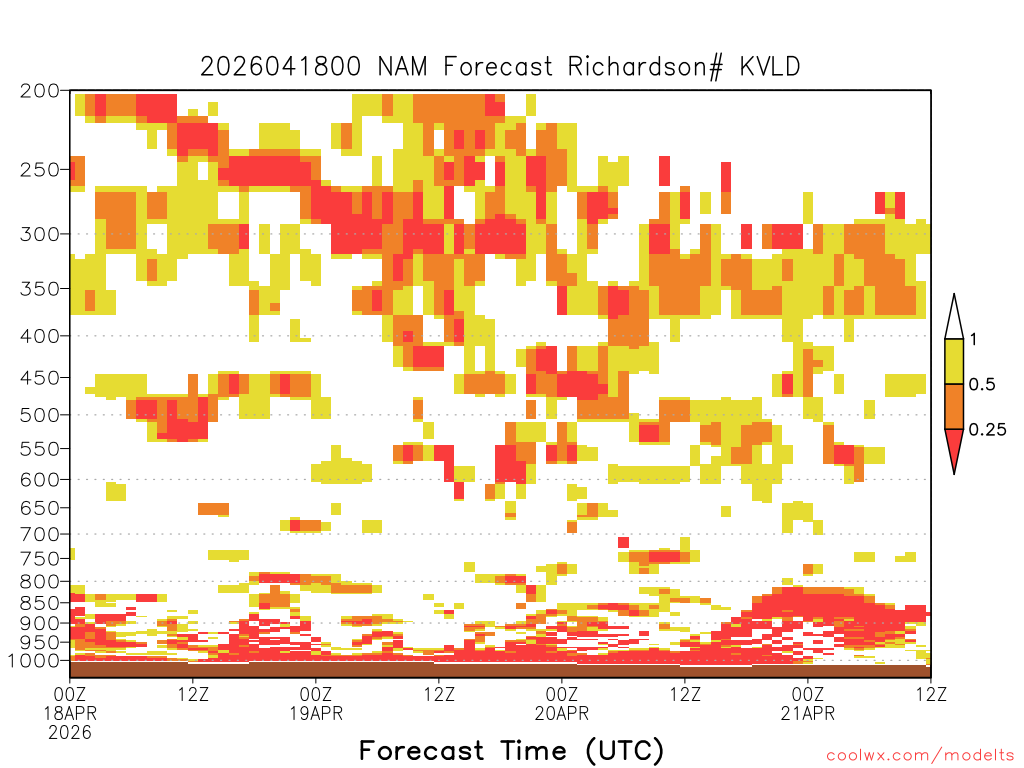 2026041800 NAM Forecast Richardson# KVLD

200
250
300
350
400
450
500
550
600
650
700
750
800
850
900
950
1000

1
0.5
0.25

00Z 18APR 2026
12Z
00Z 19APR
12Z
00Z 20APR
12Z
00Z 21APR
12Z

Forecast Time (UTC)

coolwx.com/modelts